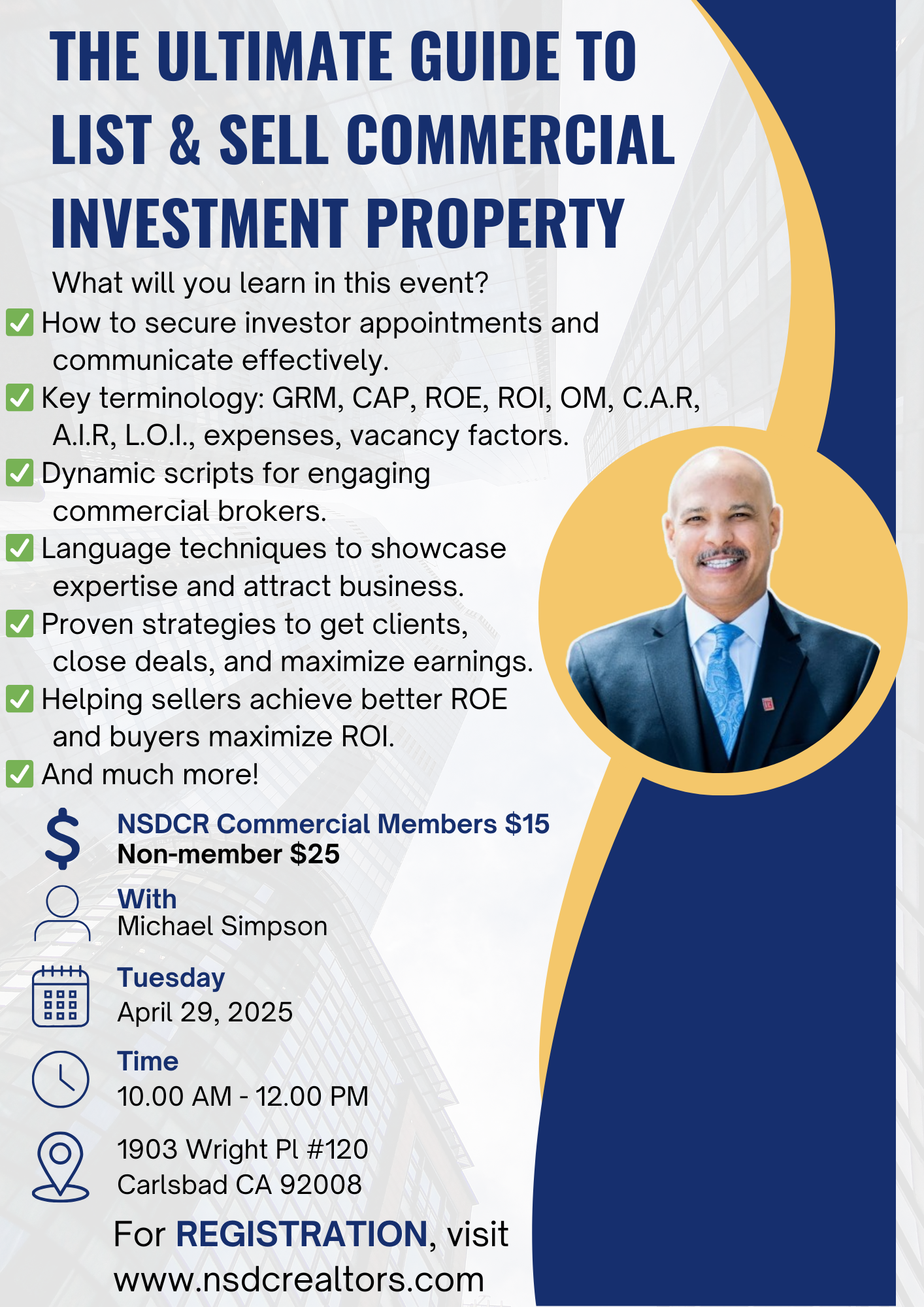 THE ULTIMATE GUIDE TO LIST & SELL COMMERCIAL INVESTMENT PROPERTY

What will you learn in this event?

✅ How to secure investor appointments and communicate effectively.

✅ Key terminology: GRM, CAP, ROE, ROI, OM, C.A.R, A.I.R, L.O.I., expenses, vacancy factors.

✅ Dynamic scripts for engaging commercial brokers.

✅ Language techniques to showcase expertise and attract business.

✅ Proven strategies to get clients, close deals, and maximize earnings.

✅ Helping sellers achieve better ROE and buyers maximize ROI.

✅ And much more!

$ NSDCR Commercial Members $15
Non-member $25

With
Michael Simpson

Tuesday
April 29, 2025

Time
10.00 AM - 12.00 PM

1903 Wright Pl #120
Carlsbad CA 92008

For REGISTRATION, visit www.nsdcrealtors.com